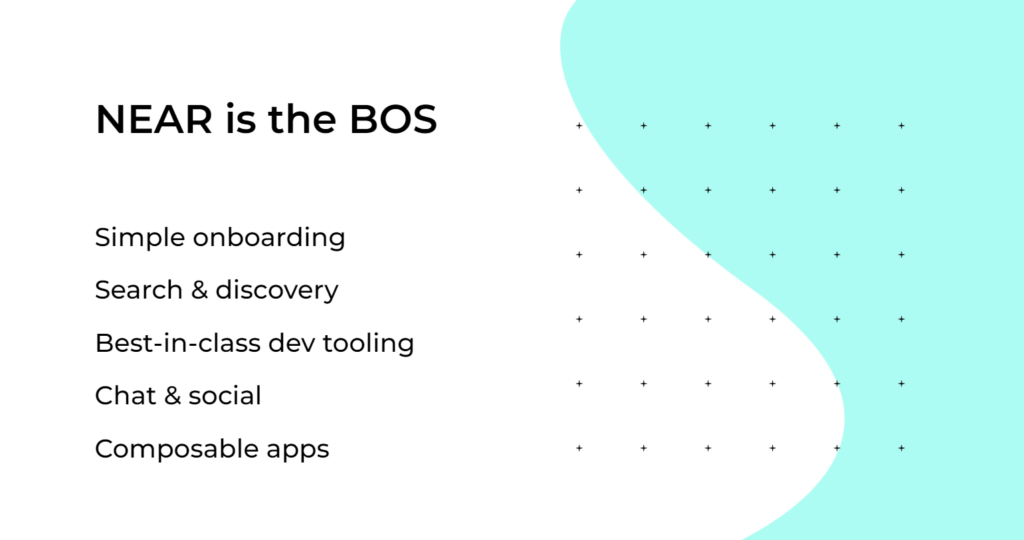 NEAR is the BOS

Simple onboarding

Search & discovery

Best-in-class dev tooling

Chat & social

Composable apps